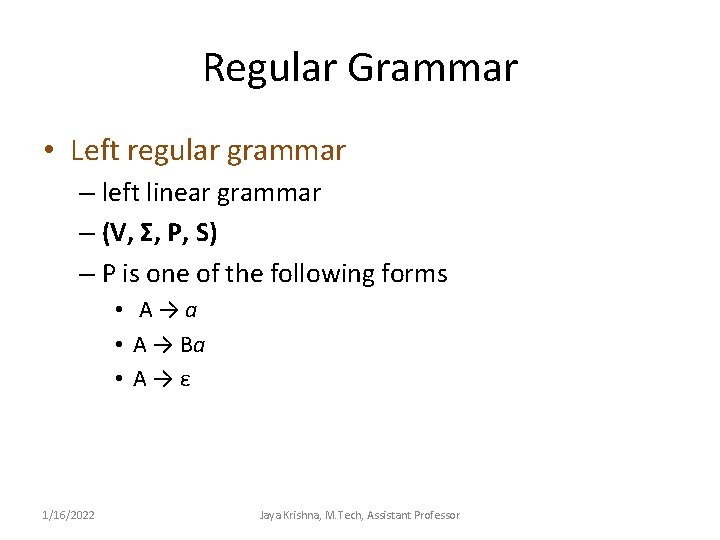 Regular Grammar

• Left regular grammar
  – left linear grammar
  – (V, Σ, P, S)
  – P is one of the following forms
    • $A \rightarrow a$
    • $A \rightarrow Ba$
    • $A \rightarrow \varepsilon$

1/16/2022

Jaya Krishna, M.Tech, Assistant Professor